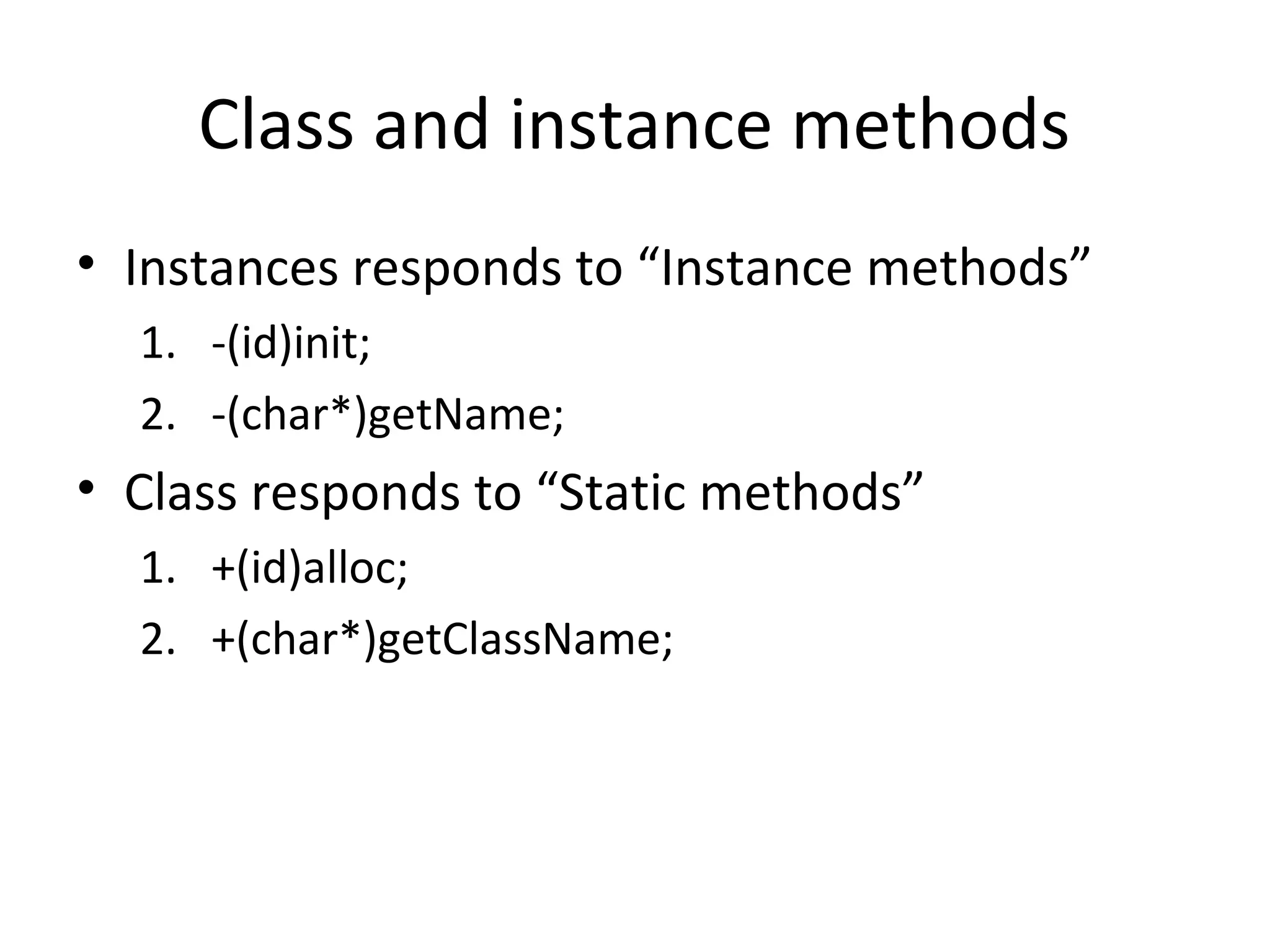 Class and instance methods

• Instances responds to “Instance methods”
1. -(id)init;
2. -(char*)getName;
• Class responds to “Static methods”
1. +(id)alloc;
2. +(char*)getClassName;